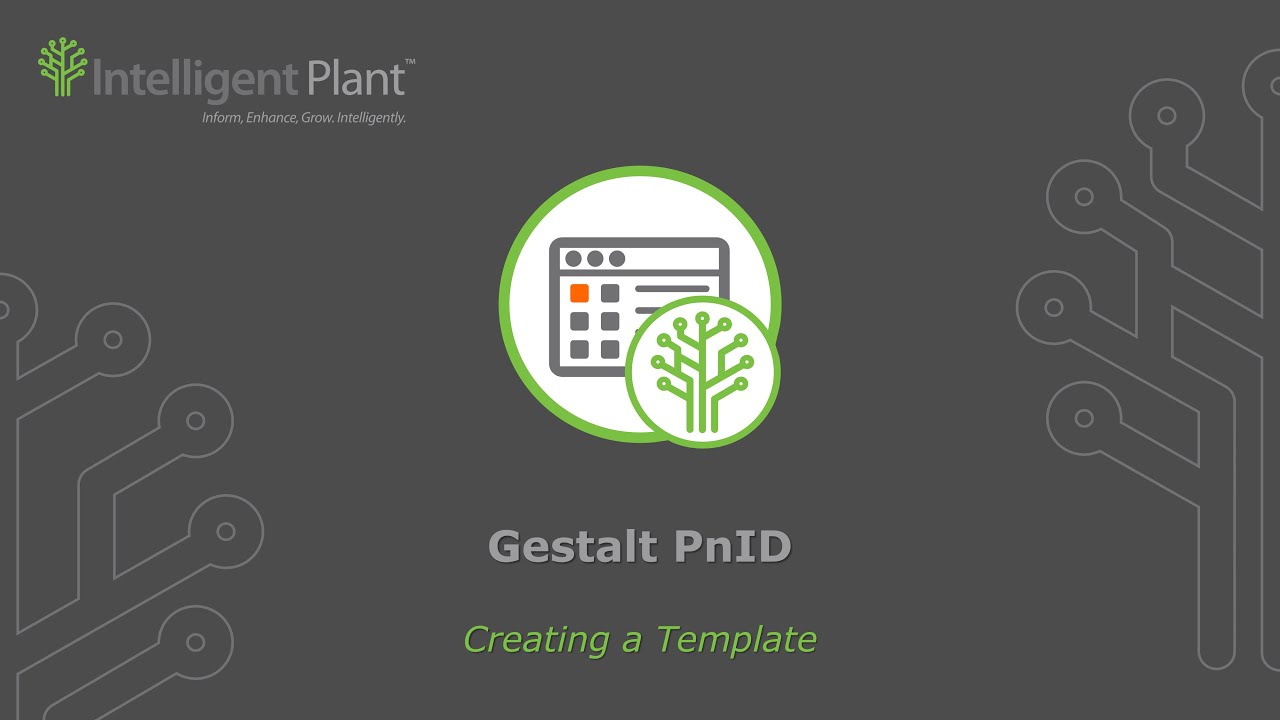 Intelligent Plant™
Inform, Enhance, Grow. Intelligently.

Gestalt PnID

Creating a Template